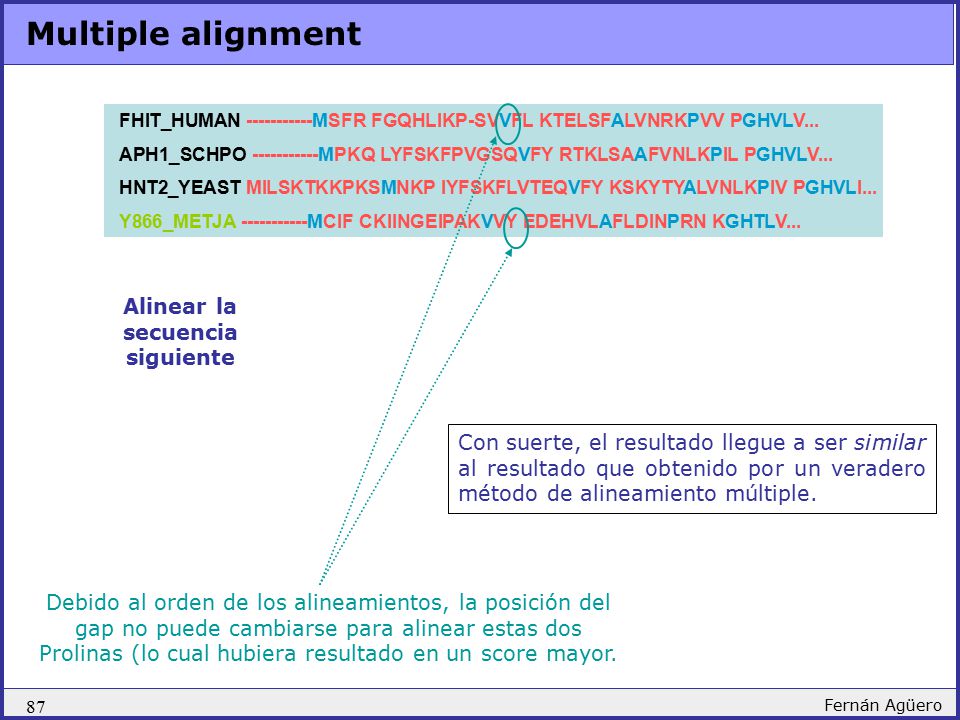 Multiple alignment

FHIT_HUMAN -----------MSFR FGQHLIKP-SVVFL KTELSFALVNRKPVV PGHVLV...
APH1_SCHPO -----------MPKQ LYFSKFPVGSQVFY RTKLSAAFVNLKPIL PGHVLV...
HNT2_YEAST MILSKTKKPKSMNKP IYFSKFLVTEQVFY KSKYTYALVNLKPIV PGHVLI...
Y866_METJA -----------MCIF CKIINGEIPAKVVY EDEHVLAFLDINPRN KGHTLV...

Alinear la secuencia siguiente

Con suerte, el resultado llegue a ser similar al resultado que obtenido por un veradero método de alineamiento múltiple.

Debido al orden de los alineamientos, la posición del gap no puede cambiarse para alinear estas dos Prolinas (lo cual hubiera resultado en un score mayor.

87

Fernán Agüero